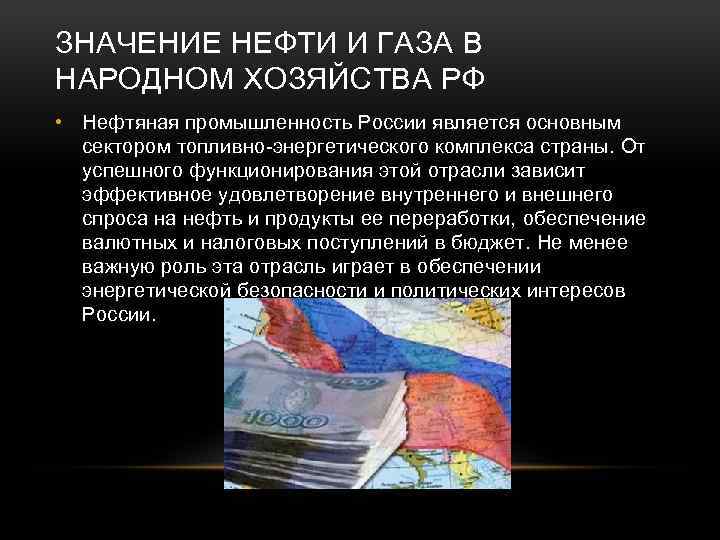 ЗНАЧЕНИЕ НЕФТИ И ГАЗА В НАРОДНОМ ХОЗЯЙСТВА РФ

• Нефтяная промышленность России является основным сектором топливно-энергетического комплекса страны. От успешного функционирования этой отрасли зависит эффективное удовлетворение внутреннего и внешнего спроса на нефть и продукты ее переработки, обеспечение валютных и налоговых поступлений в бюджет. Не менее важную роль эта отрасль играет в обеспечении энергетической безопасности и политических интересов России.

1000
1000